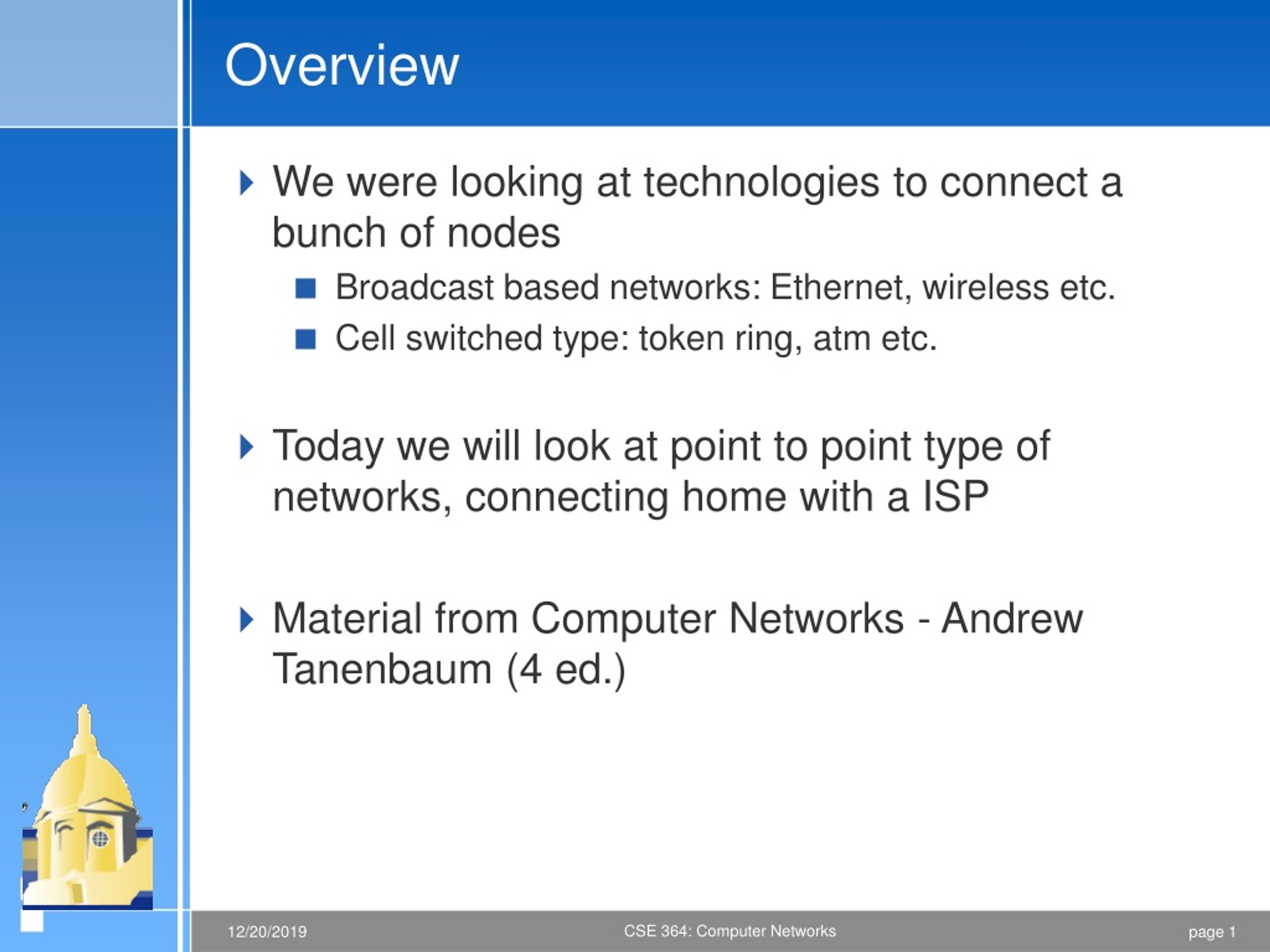 Overview

We were looking at technologies to connect a bunch of nodes

Broadcast based networks: Ethernet, wireless etc.

Cell switched type: token ring, atm etc.

Today we will look at point to point type of networks, connecting home with a ISP

Material from Computer Networks - Andrew Tanenbaum (4 ed.)

12/20/2019

CSE 364: Computer Networks

page 1